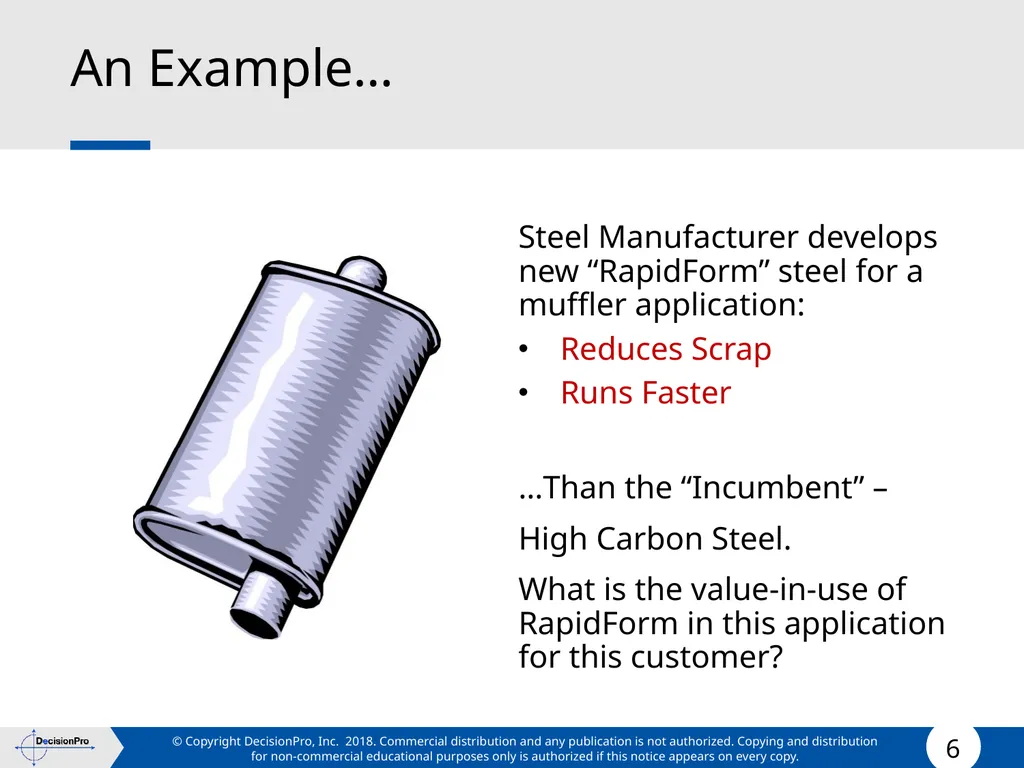 An Example…

Steel Manufacturer develops new “RapidForm” steel for a muffler application:

• Reduces Scrap
• Runs Faster

…Than the “Incumbent” –

High Carbon Steel.

What is the value-in-use of RapidForm in this application for this customer?

DecisionPro

© Copyright DecisionPro, Inc. 2018. Commercial distribution and any publication is not authorized. Copying and distribution for non-commercial educational purposes only is authorized if this notice appears on every copy.

6